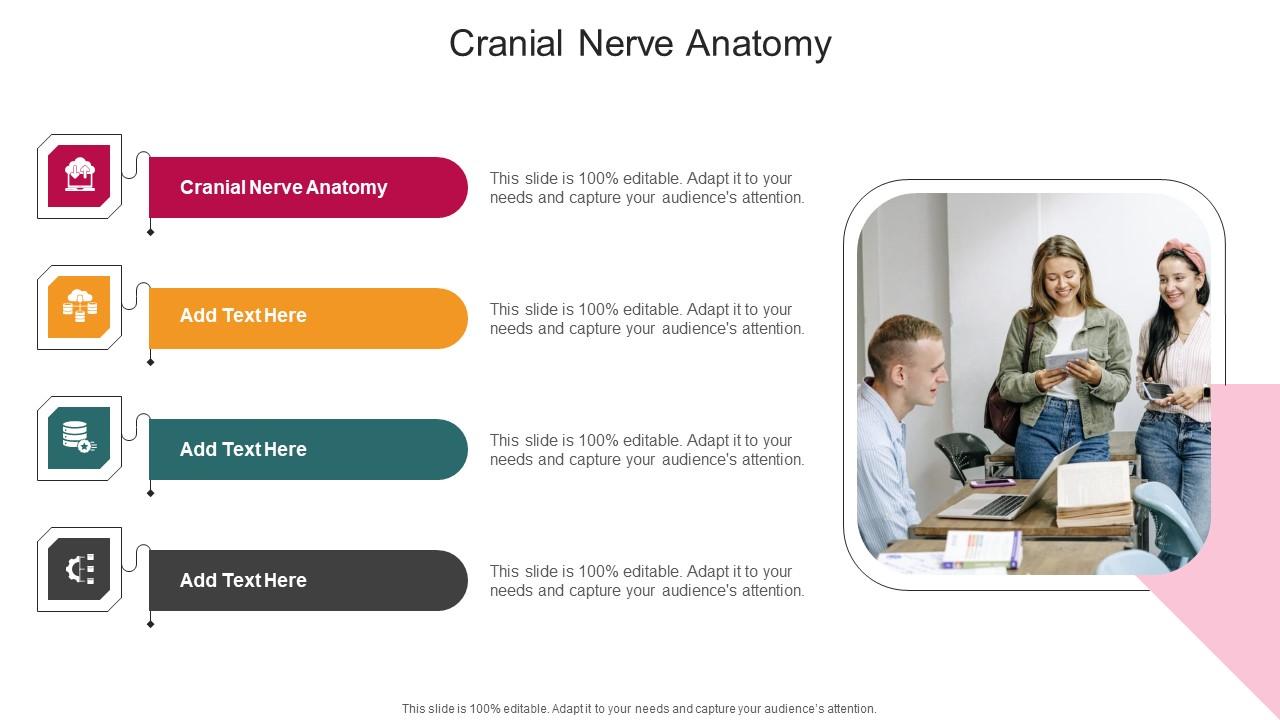 Cranial Nerve Anatomy

Cranial Nerve Anatomy

This slide is 100% editable. Adapt it to your needs and capture your audience's attention.

Add Text Here

This slide is 100% editable. Adapt it to your needs and capture your audience's attention.

Add Text Here

This slide is 100% editable. Adapt it to your needs and capture your audience's attention.

Add Text Here

This slide is 100% editable. Adapt it to your needs and capture your audience's attention.

This slide is 100% editable. Adapt it to your needs and capture your audience's attention.